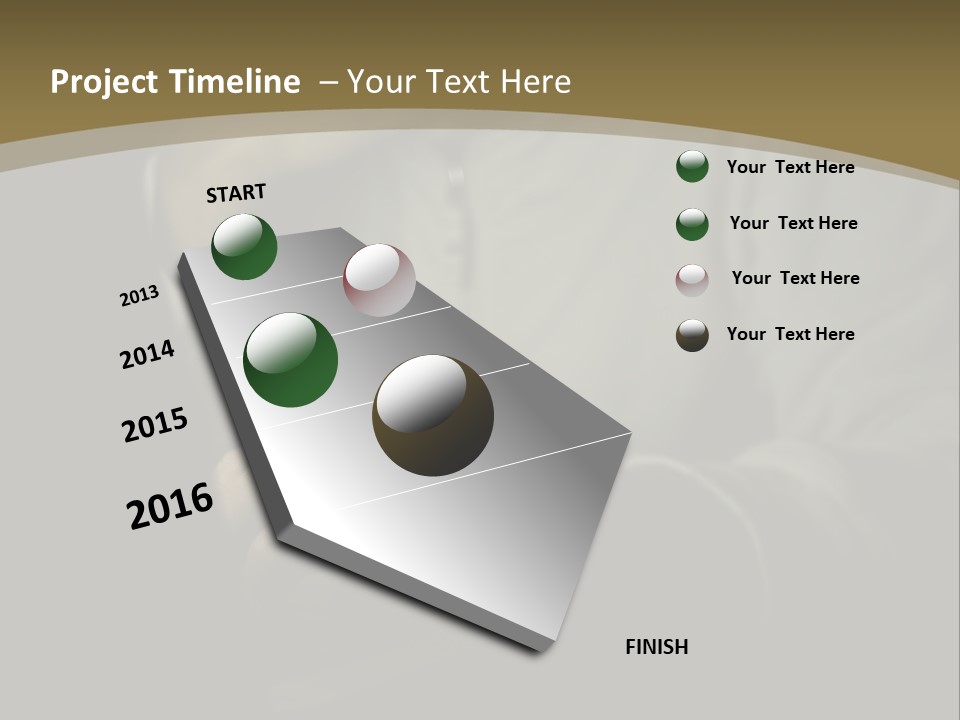 Project Timeline – Your Text Here

START

2013

2014

2015

2016

FINISH

Your Text Here

Your Text Here

Your Text Here

Your Text Here